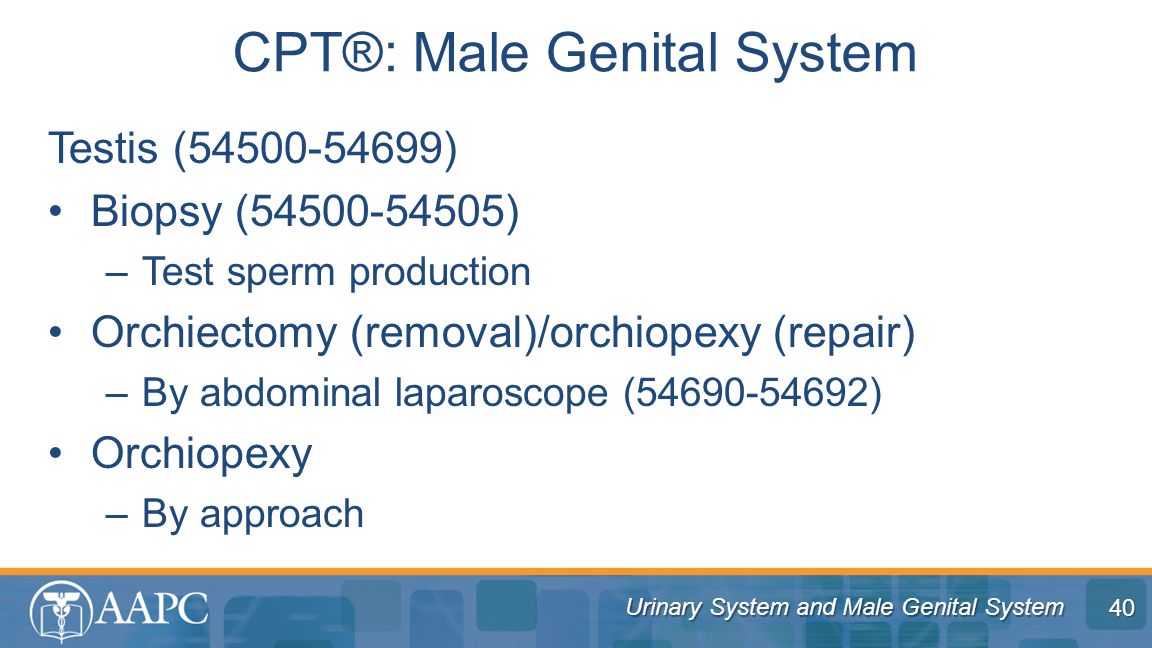 CPT®: Male Genital System

Testis (54500-54699)

• Biopsy (54500-54505)
– Test sperm production
• Orchiectomy (removal)/orchiopexy (repair)
– By abdominal laparoscope (54690-54692)
• Orchiopexy
– By approach

AAPC

Urinary System and Male Genital System

40